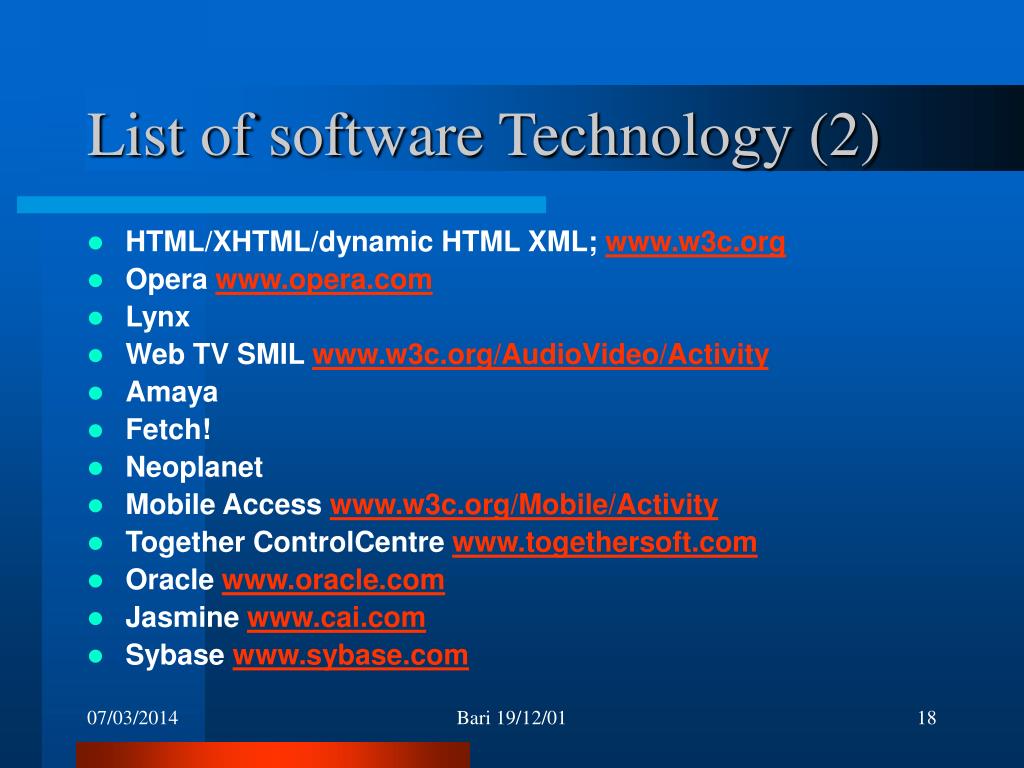 List of software Technology (2)

- HTML/XHTML/dynamic HTML XML; www.w3c.org
- Opera www.opera.com
- Lynx
- Web TV SMIL www.w3c.org/AudioVideo/Activity
- Amaya
- Fetch!
- Neoplanet
- Mobile Access www.w3c.org/Mobile/Activity
- Together ControlCentre www.togethersoft.com
- Oracle www.oracle.com
- Jasmine www.cai.com
- Sybase www.sybase.com

07/03/2014 Bari 19/12/01 18